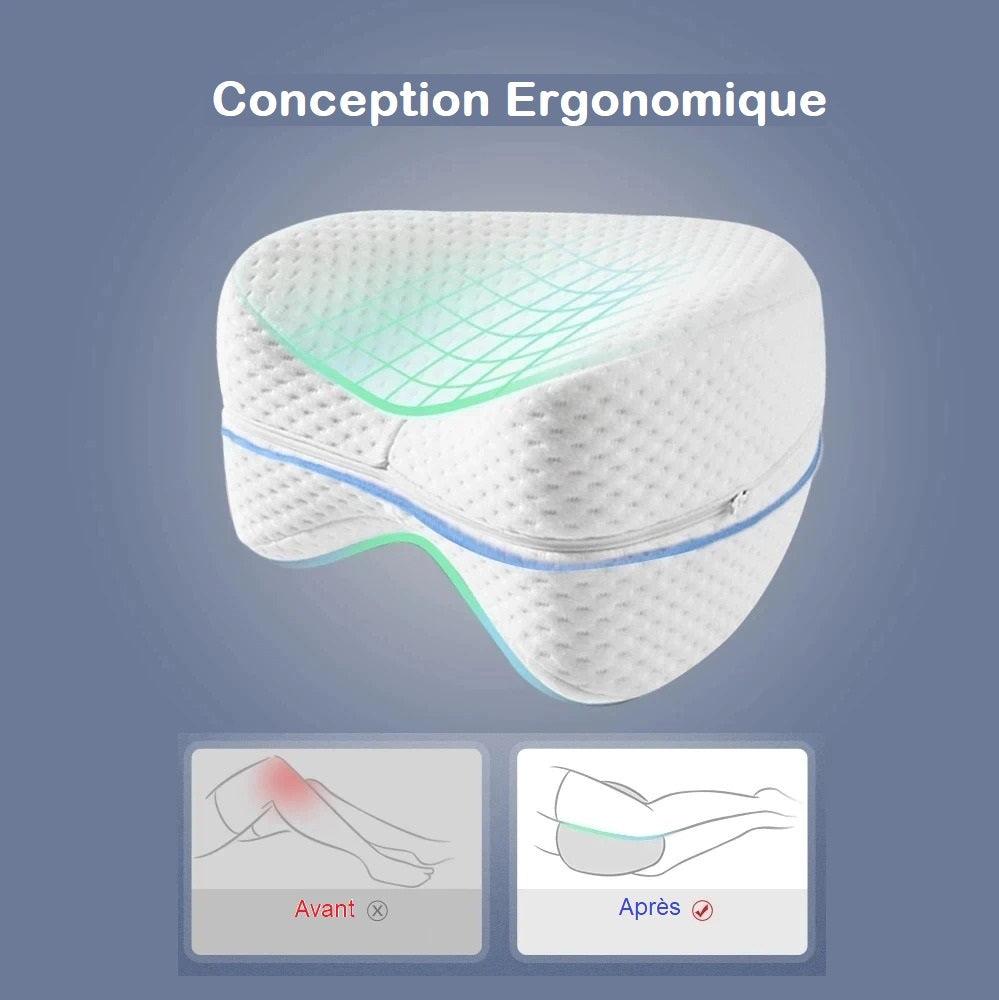 Conception Ergonomique

Avant

Après